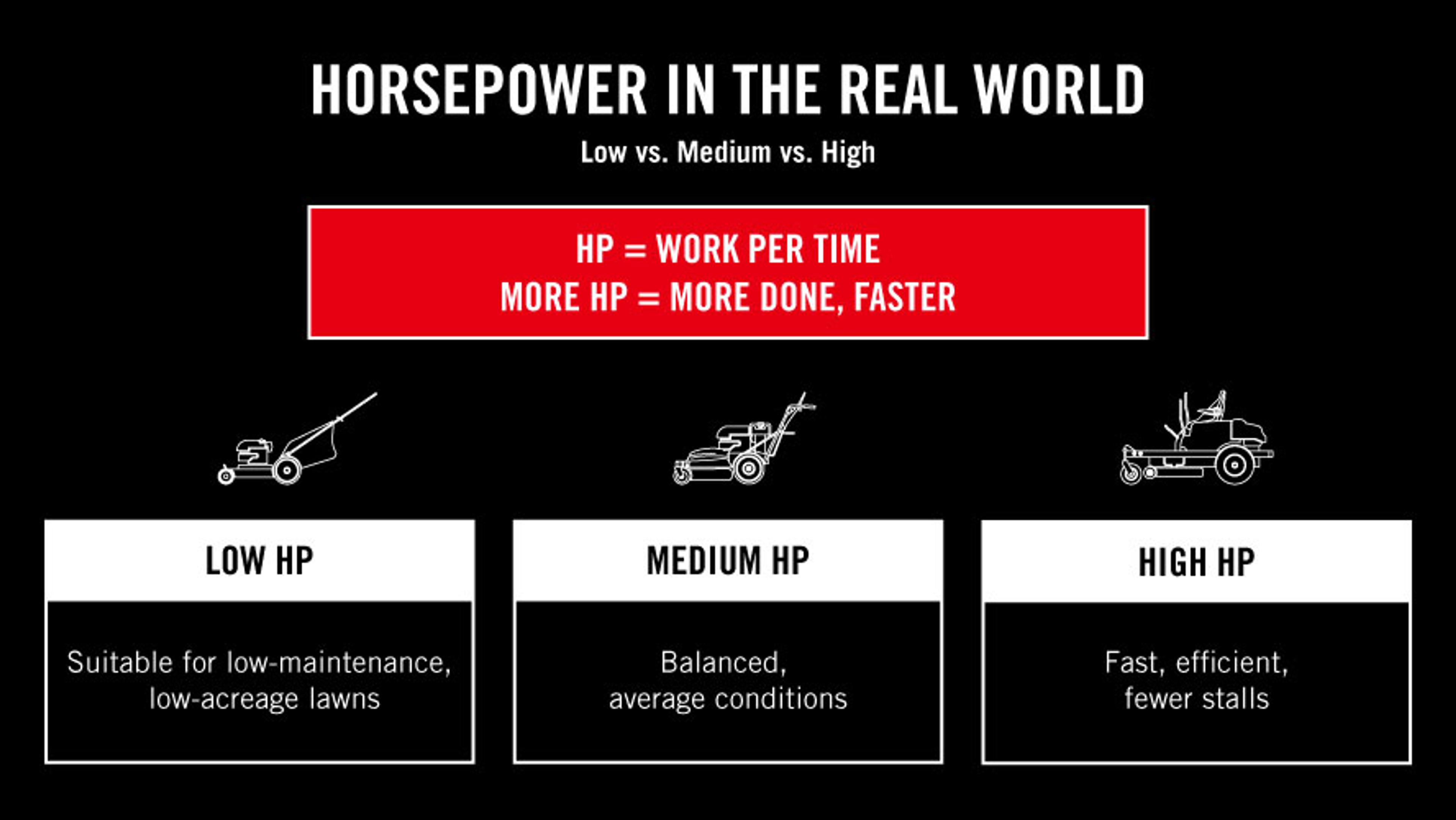 HORSEPOWER IN THE REAL WORLD
Low vs. Medium vs. High

HP = WORK PER TIME
MORE HP = MORE DONE, FASTER

LOW HP
Suitable for low-maintenance, low-acreage lawns

MEDIUM HP
Balanced, average conditions

HIGH HP
Fast, efficient, fewer stalls